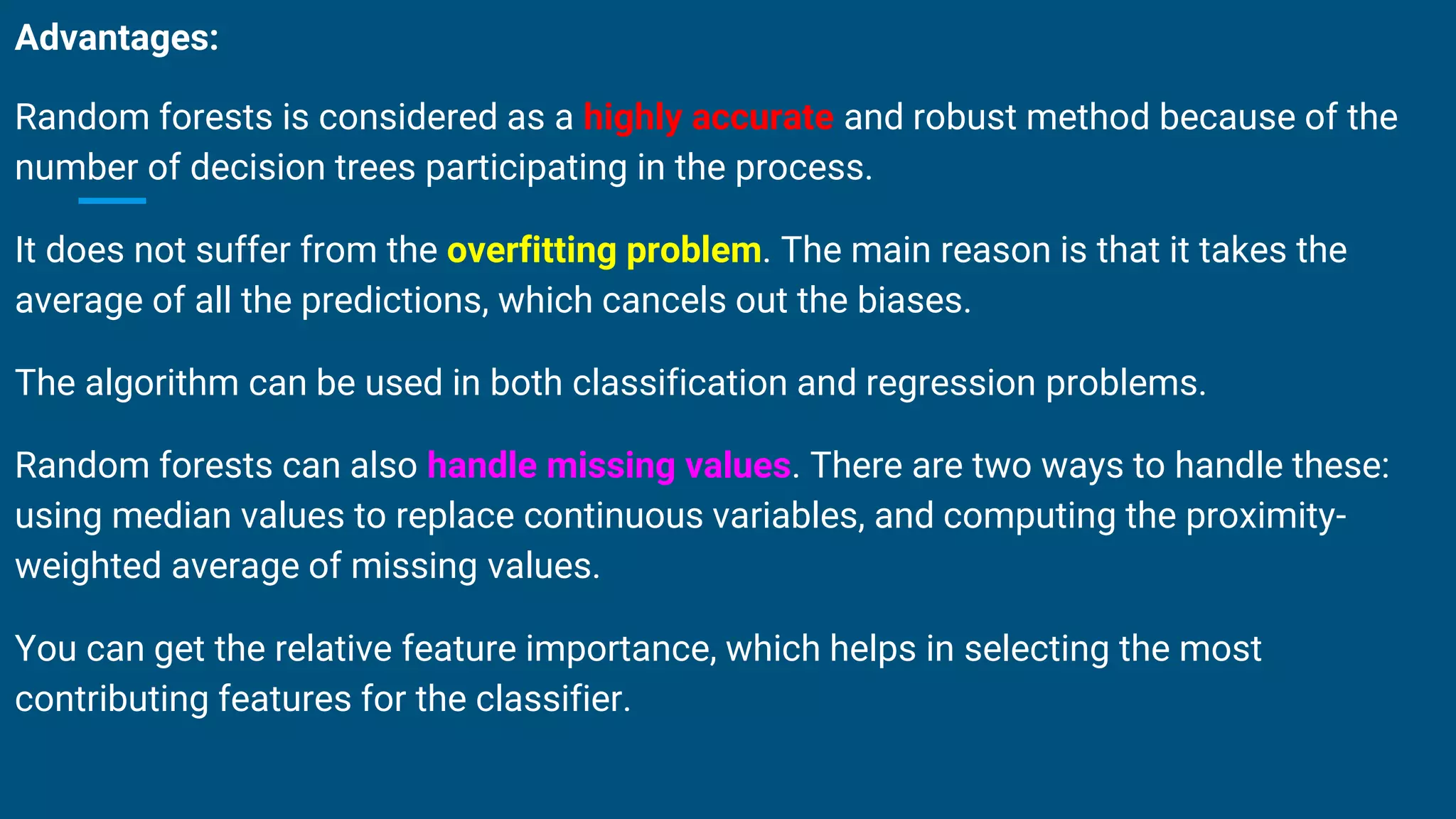 Advantages:

Random forests is considered as a highly accurate and robust method because of the number of decision trees participating in the process.

It does not suffer from the overfitting problem. The main reason is that it takes the average of all the predictions, which cancels out the biases.

The algorithm can be used in both classification and regression problems.

Random forests can also handle missing values. There are two ways to handle these: using median values to replace continuous variables, and computing the proximity-weighted average of missing values.

You can get the relative feature importance, which helps in selecting the most contributing features for the classifier.